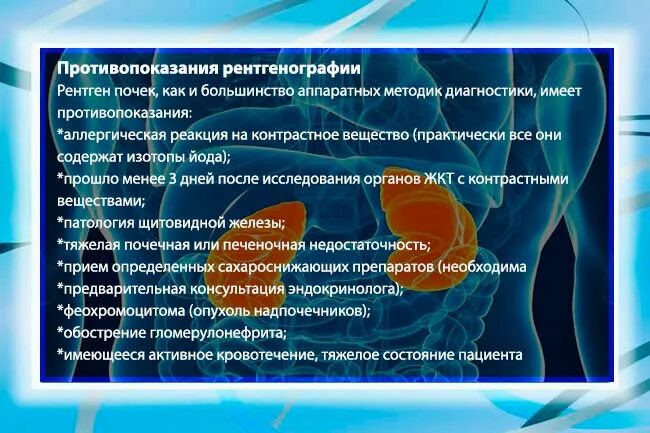 Противопоказания рентгенографии
Рентген почек, как и большинство аппаратных методик диагностики, имеет противопоказания:
*аллергическая реакция на контрастное вещество (практически все они содержат изотопы йода);
*прошло менее 3 дней после исследования органов ЖКТ с контрастными веществами;
*патология щитовидной железы;
*тяжелая почечная или печеночная недостаточность;
*прием определенных сахароснижающих препаратов (необходима
*предварительная консультация эндокринолога);
*феохромоцитома (опухоль надпочечников);
*обострение гломерулонефрита;
*имеющееся активное кровотечение, тяжелое состояние пациента